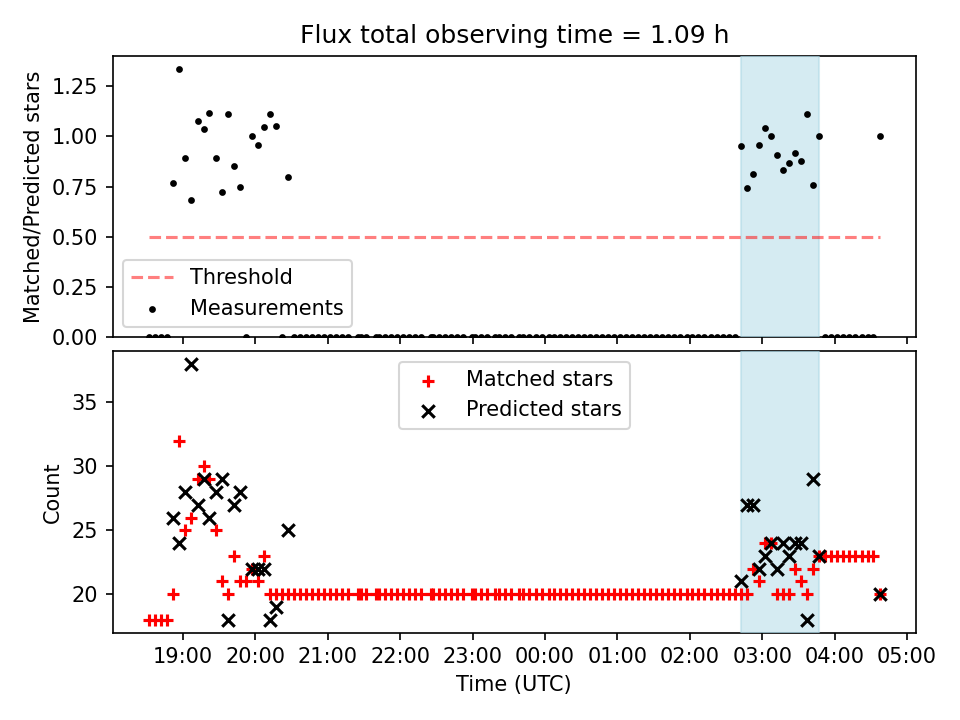 Flux total observing time = 1.09 h

Matched/Predicted stars

1.25
1.00
0.75
0.50
0.25
0.00

Threshold
Measurements

Matched stars
Predicted stars

Count

35
30
25
20

19:00 20:00 21:00 22:00 23:00 00:00 01:00 02:00 03:00 04:00 05:00

Time (UTC)